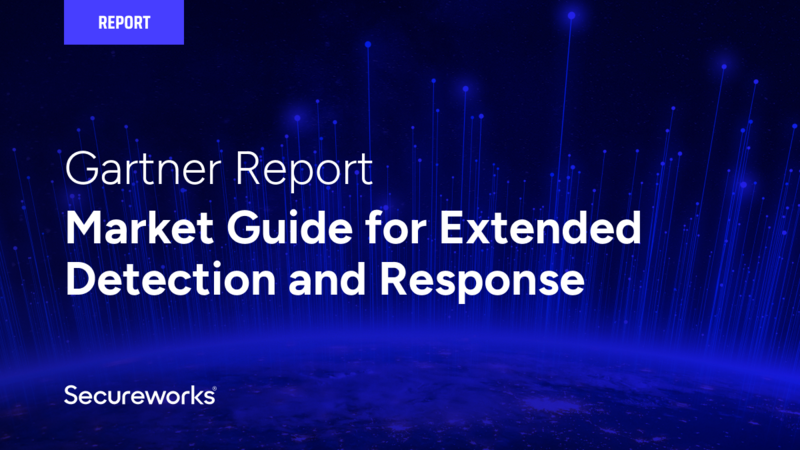 REPORT

Gartner Report

Market Guide for Extended Detection and Response

Secureworks®